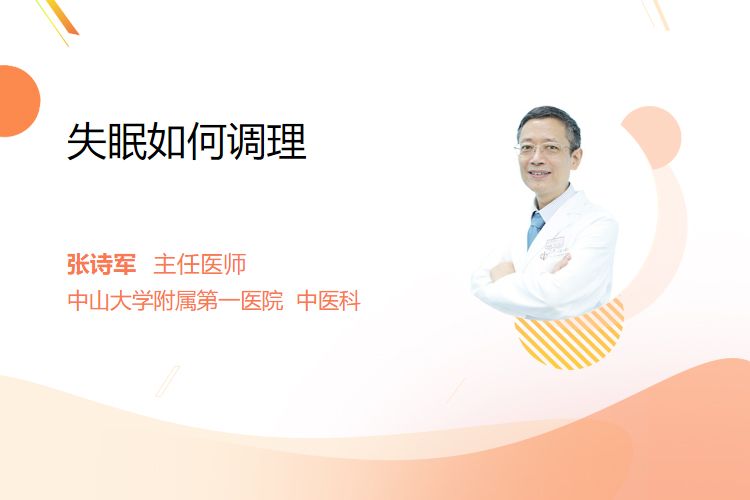 失眠如何调理

张诗军　主任医师
中山大学附属第一医院　中医科